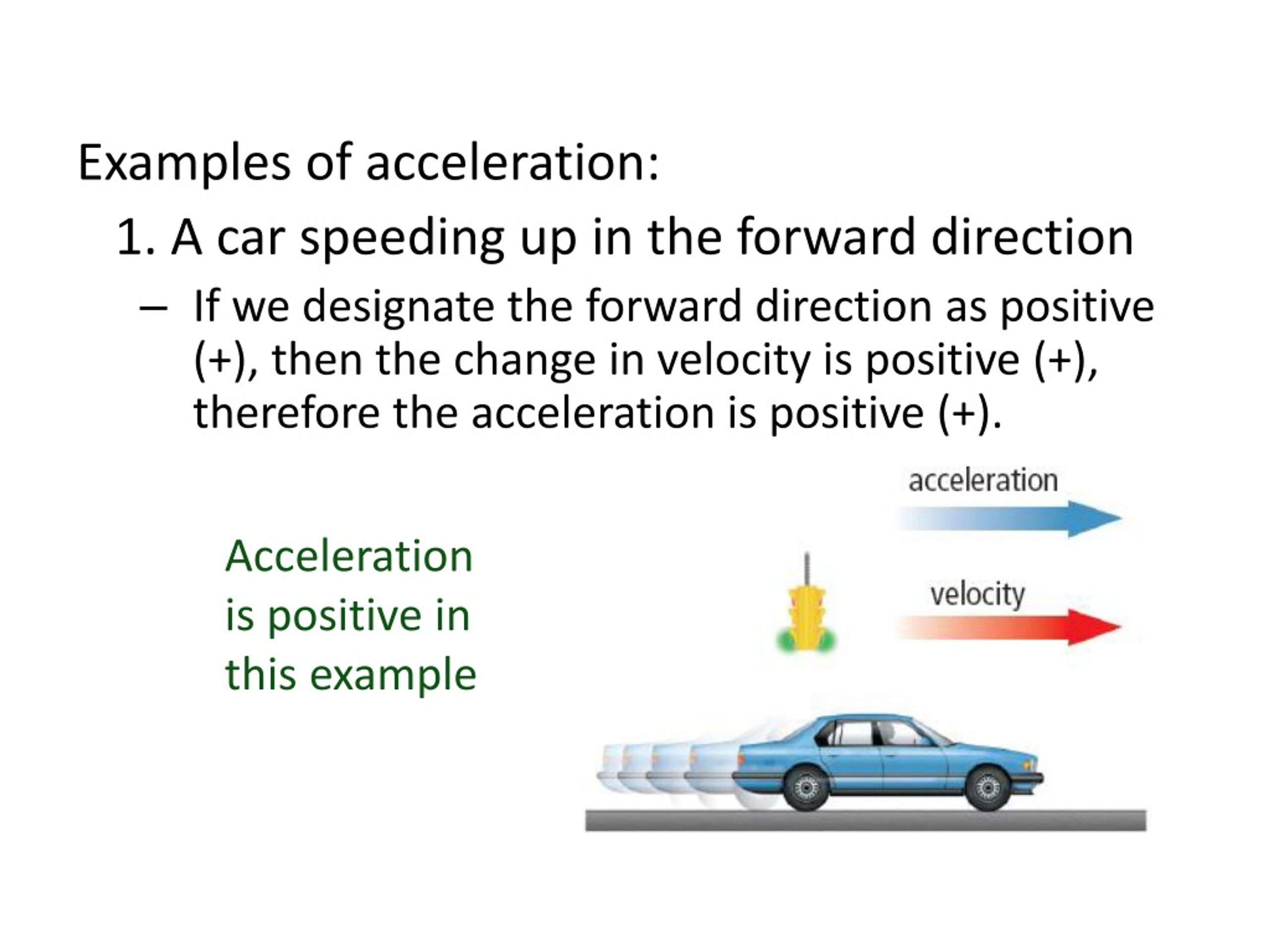 Examples of acceleration:

1. A car speeding up in the forward direction

– If we designate the forward direction as positive (+), then the change in velocity is positive (+), therefore the acceleration is positive (+).

Acceleration is positive in this example

acceleration

velocity